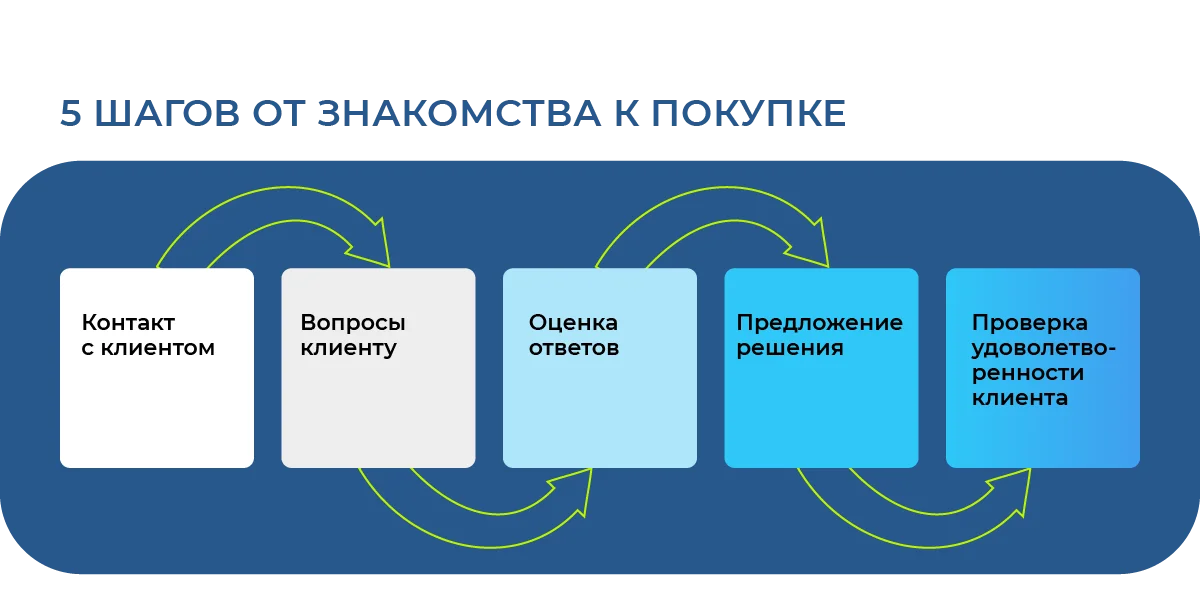 5 ШАГОВ ОТ ЗНАКОМСТВА К ПОКУПКЕ

Контакт с клиентом

Вопросы клиенту

Оценка ответов

Предложение решения

Проверка удовлетворенности клиента